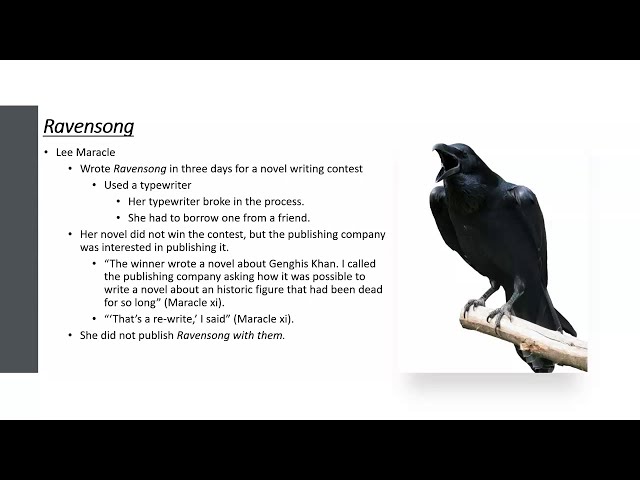 Ravensong

• Lee Maracle
  • Wrote Ravensong in three days for a novel writing contest
    • Used a typewriter
      • Her typewriter broke in the process.
      • She had to borrow one from a friend.
  • Her novel did not win the contest, but the publishing company was interested in publishing it.
    • "The winner wrote a novel about Genghis Khan. I called the publishing company asking how it was possible to write a novel about an historic figure that had been dead for so long" (Maracle xi).
    • "'That's a re-write,' I said" (Maracle xi).
  • She did not publish Ravensong with them.